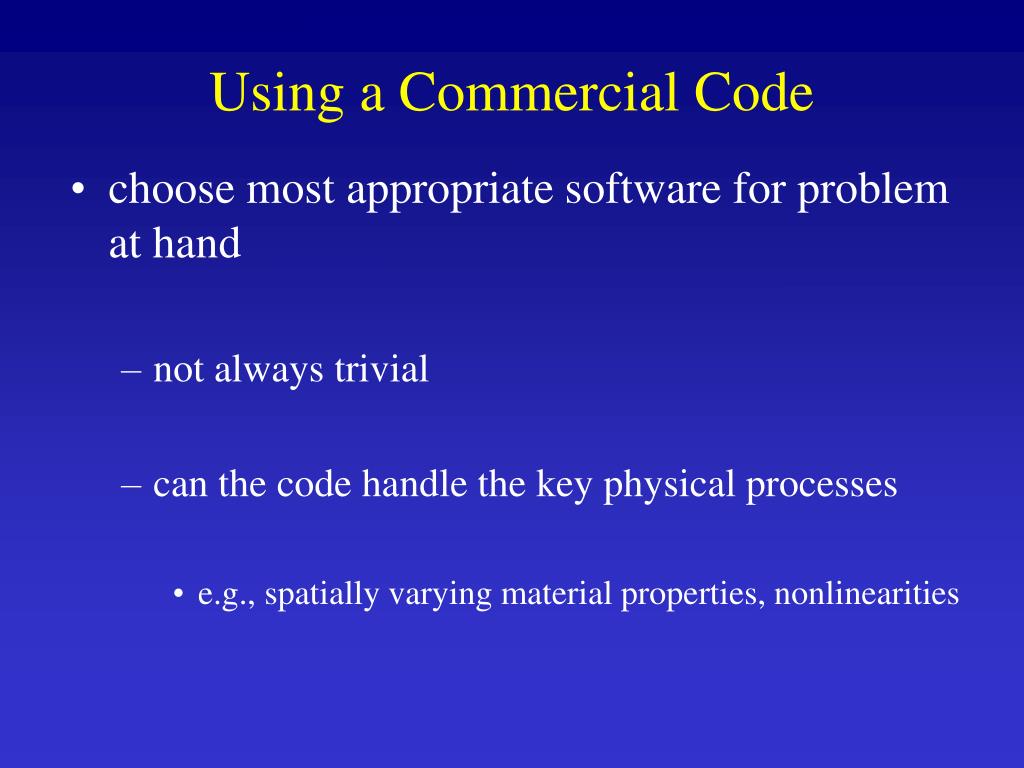 Using a Commercial Code

• choose most appropriate software for problem at hand

– not always trivial

– can the code handle the key physical processes

• e.g., spatially varying material properties, nonlinearities